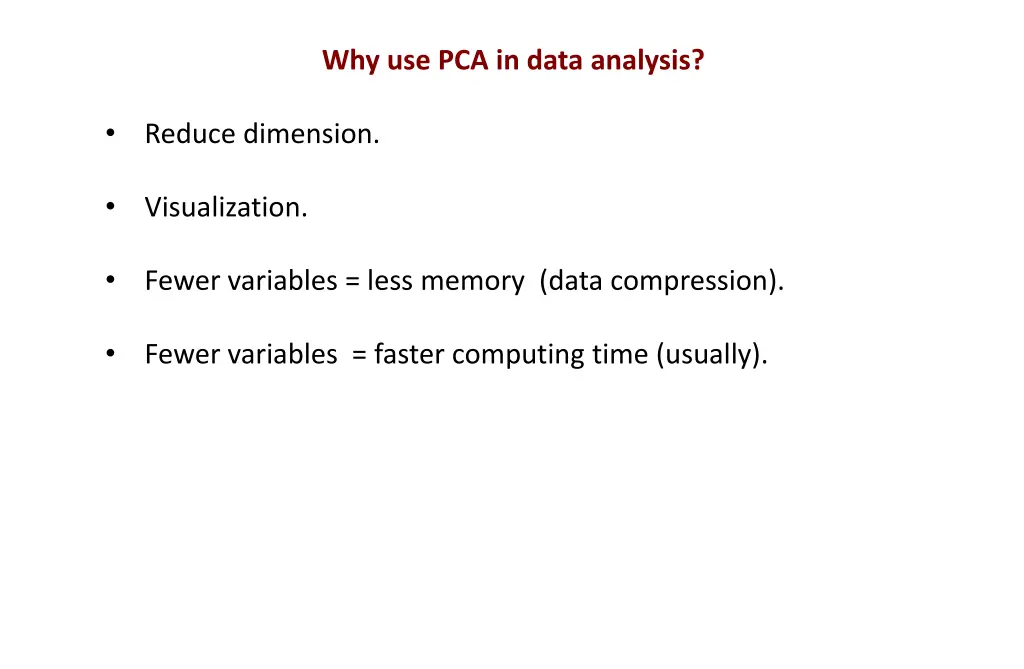 Why use PCA in data analysis?

• Reduce dimension.

• Visualization.

• Fewer variables = less memory (data compression).

• Fewer variables = faster computing time (usually).